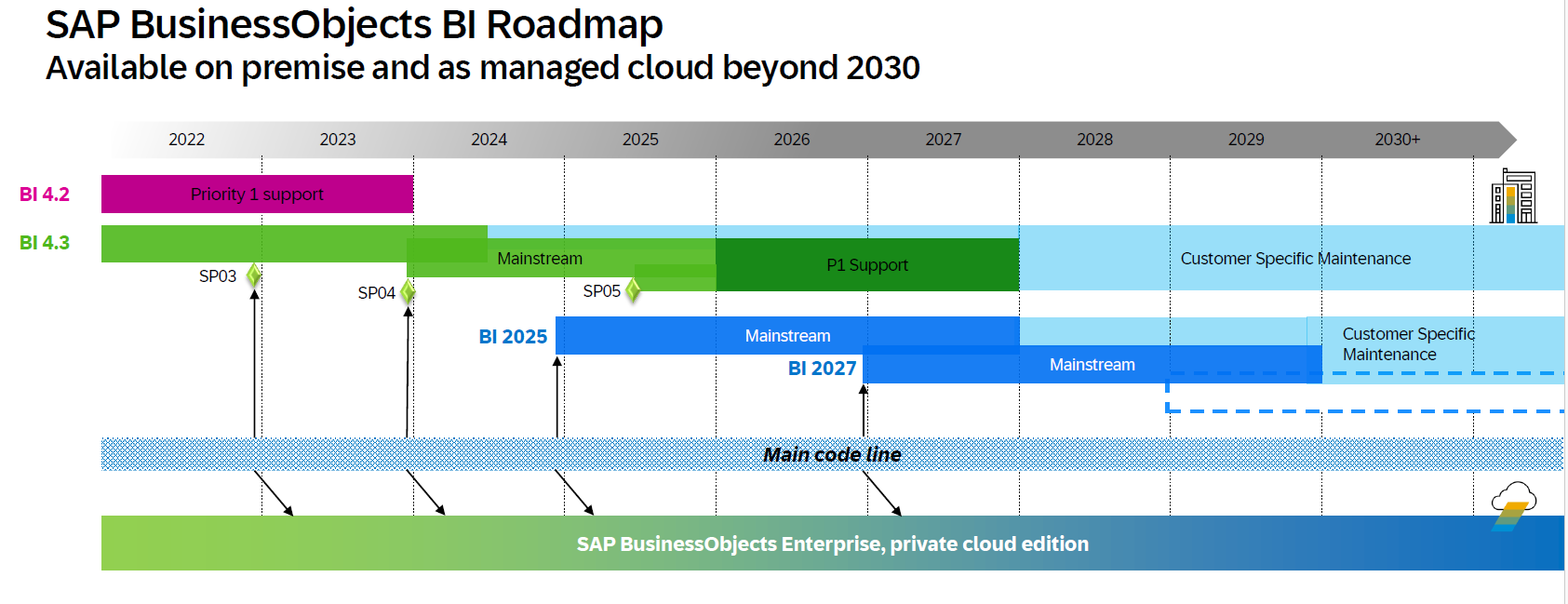 SAP BusinessObjects BI Roadmap
Available on premise and as managed cloud beyond 2030

2022 2023 2024 2025 2026 2027 2028 2029 2030+

BI 4.2
Priority 1 support

BI 4.3
Mainstream
P1 Support
Customer Specific Maintenance
SP03
SP04
SP05

BI 2025
Mainstream
Customer Specific Maintenance

BI 2027
Mainstream

Main code line

SAP BusinessObjects Enterprise, private cloud edition